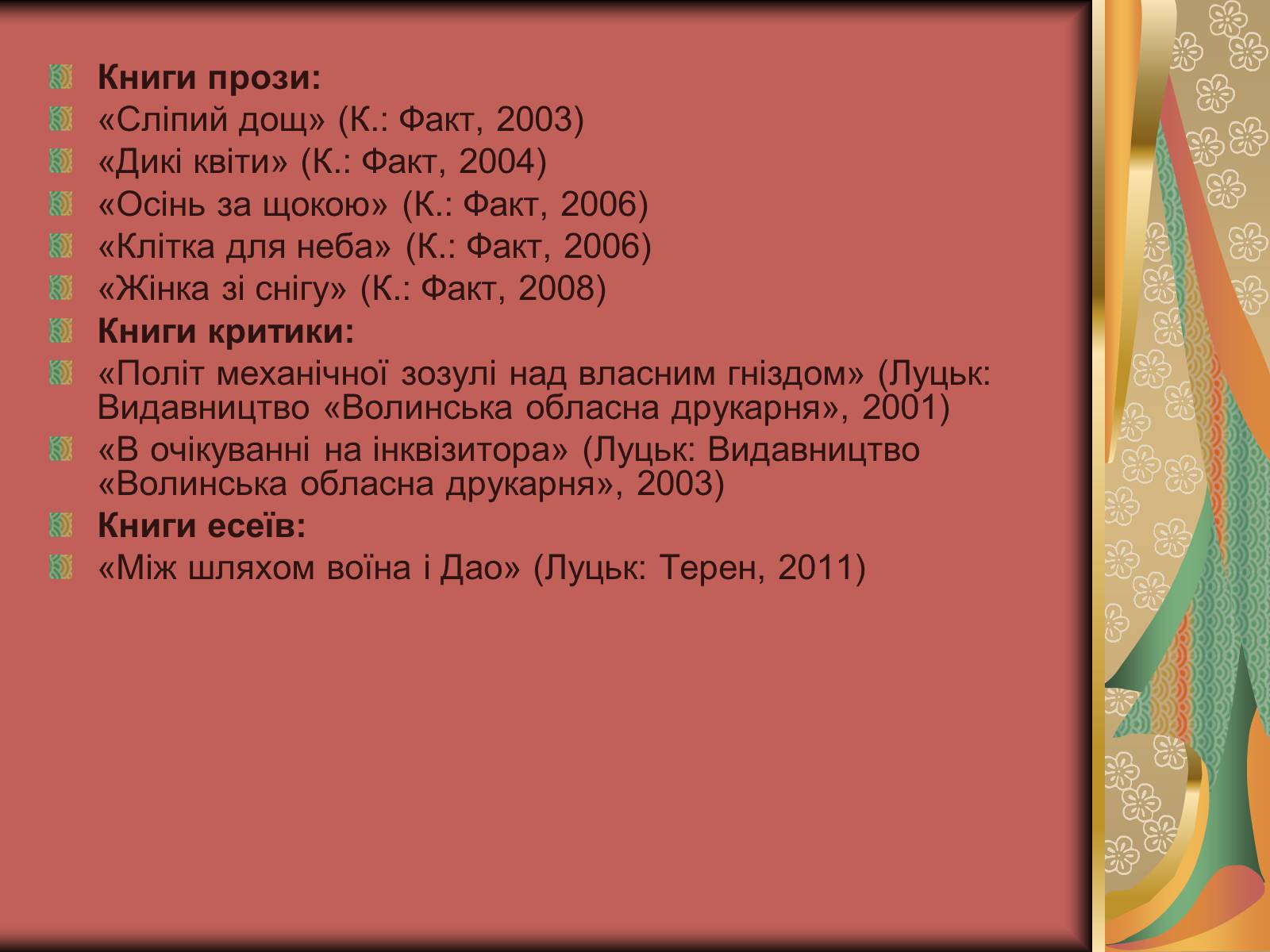 Книги прози:

«Сліпий дощ» (К.: Факт, 2003)

«Дикі квіти» (К.: Факт, 2004)

«Осінь за щокою» (К.: Факт, 2006)

«Клітка для неба» (К.: Факт, 2006)

«Жінка зі снігу» (К.: Факт, 2008)

Книги критики:

«Політ механічної зозулі над власним гніздом» (Луцьк: Видавництво «Волинська обласна друкарня», 2001)

«В очікуванні на інквізитора» (Луцьк: Видавництво «Волинська обласна друкарня», 2003)

Книги есеїв:

«Між шляхом воїна і Дао» (Луцьк: Терен, 2011)